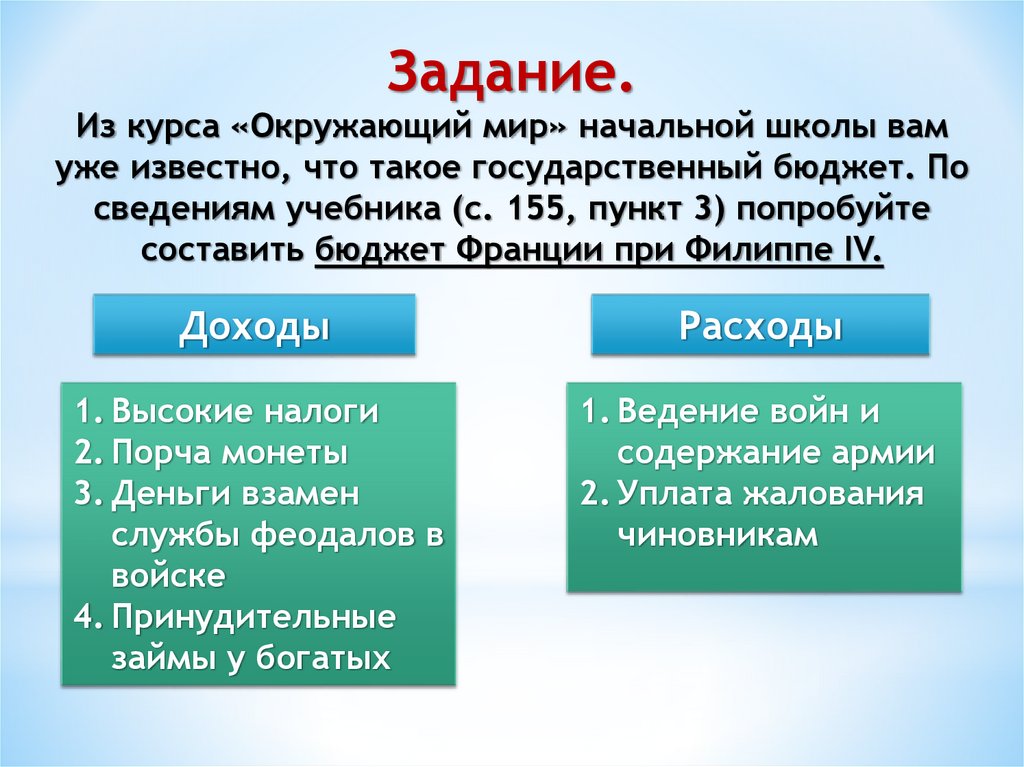 Задание.
Из курса «Окружающий мир» начальной школы вам уже известно, что такое государственный бюджет. По сведениям учебника (с. 155, пункт 3) попробуйте составить бюджет Франции при Филиппе IV.

Доходы

1. Высокие налоги
2. Порча монеты
3. Деньги взамен службы феодалов в войске
4. Принудительные займы у богатых

Расходы

1. Ведение войн и содержание армии
2. Уплата жалования чиновникам